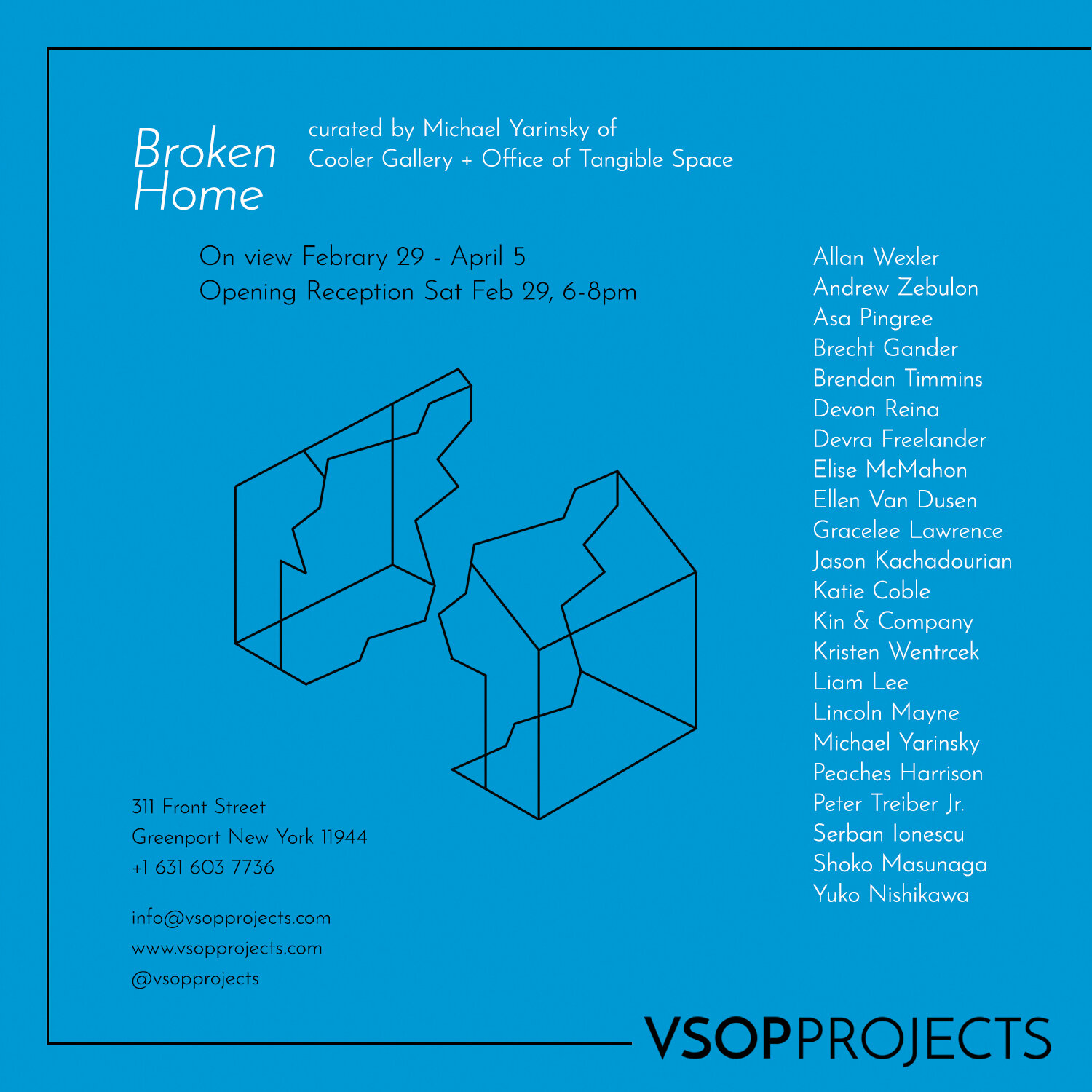 Broken Home

curated by Michael Yarinsky of Cooler Gallery + Office of Tangible Space

On view Febrary 29 - April 5
Opening Reception Sat Feb 29, 6-8pm

Allan Wexler
Andrew Zebulon
Asa Pingree
Brecht Gander
Brendan Timmins
Devon Reina
Devra Freelander
Elise McMahon
Ellen Van Dusen
Gracelee Lawrence
Jason Kachadourian
Katie Coble
Kin & Company
Kristen Wentrcek
Liam Lee
Lincoln Mayne
Michael Yarinsky
Peaches Harrison
Peter Treiber Jr.
Serban Ionescu
Shoko Masunaga
Yuko Nishikawa

311 Front Street
Greenport New York 11944
+1 631 603 7736

info@vsopprojects.com
www.vsopprojects.com
@vsopprojects

VSOPPROJECTS